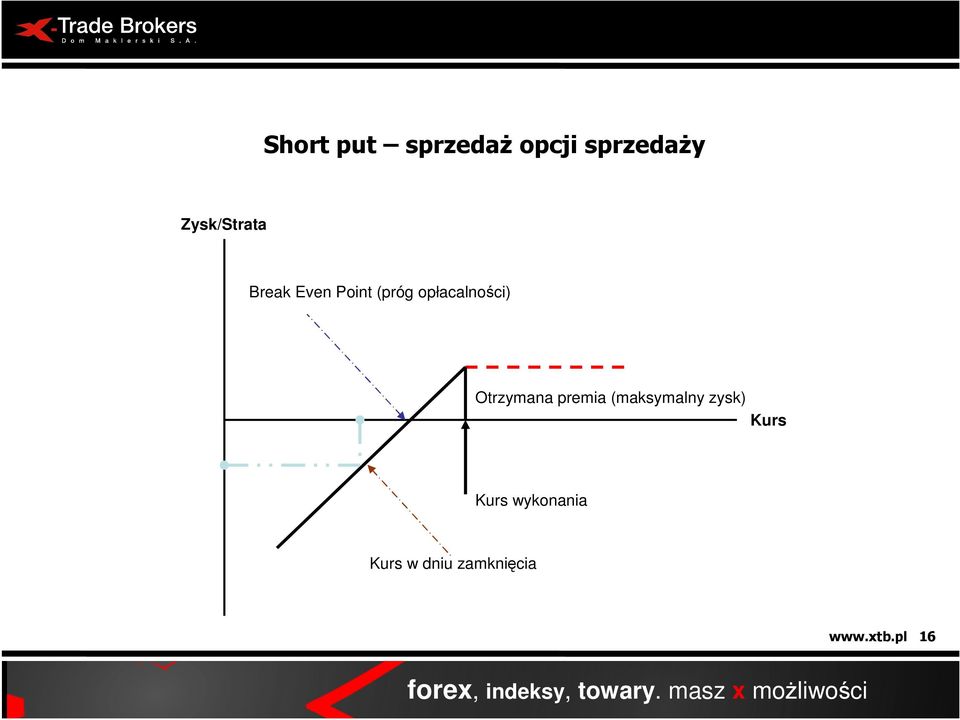 X-Trade Brokers
Dom Maklerski S.A.

Short put – sprzedaż opcji sprzedaży

Zysk/Strata

Break Even Point (próg opłacalności)

Otrzymana premia (maksymalny zysk)

Kurs

Kurs wykonania

Kurs w dniu zamknięcia

www.xtb.pl 16

forex, indeksy, towary. masz x możliwości